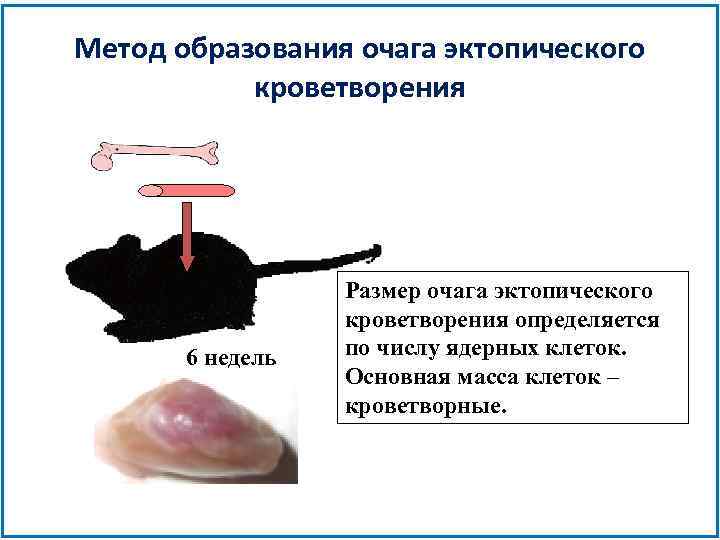 Метод образования очага эктопического кроветворения

6 недель

Размер очага эктопического кроветворения определяется по числу ядерных клеток. Основная масса клеток – кроветворные.